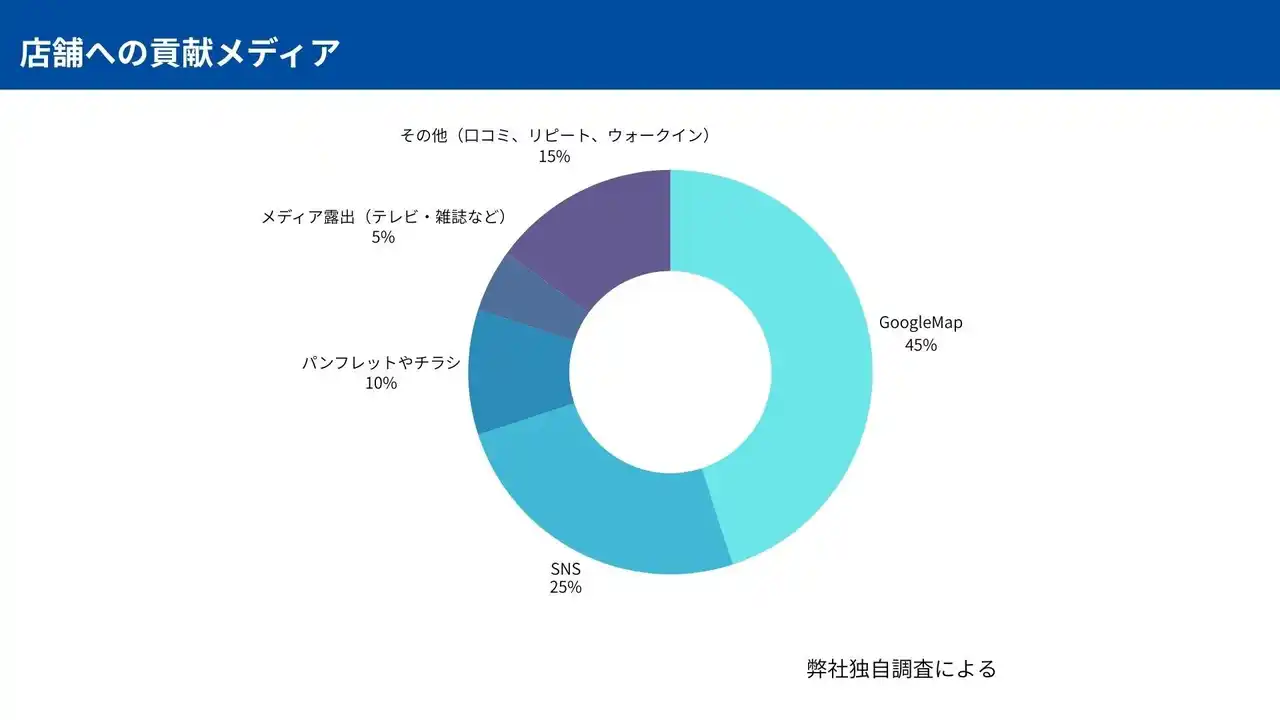 店舗への貢献メディア

その他（口コミ、リピート、ウォークイン）
15%

メディア露出（テレビ・雑誌など）
5%

パンフレットやチラシ
10%

SNS
25%

GoogleMap
45%

弊社独自調査による